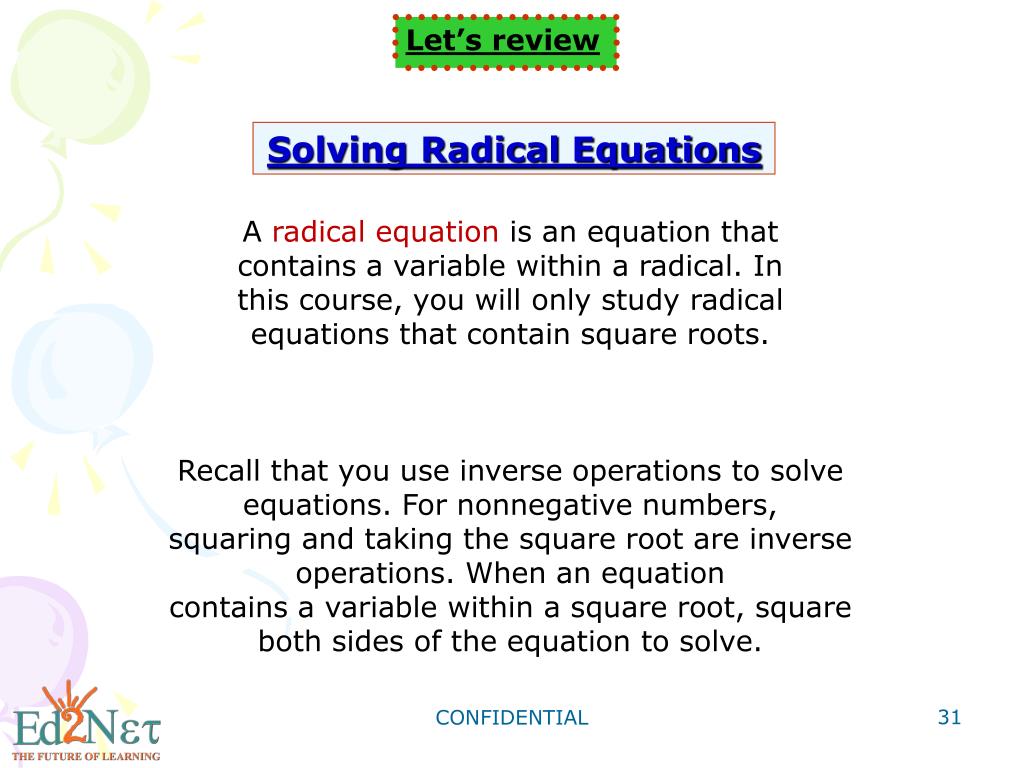 Let's review

Solving Radical Equations

A radical equation is an equation that contains a variable within a radical. In this course, you will only study radical equations that contain square roots.

Recall that you use inverse operations to solve equations. For nonnegative numbers, squaring and taking the square root are inverse operations. When an equation contains a variable within a square root, square both sides of the equation to solve.

Ed2Nετ
THE FUTURE OF LEARNING

CONFIDENTIAL

31